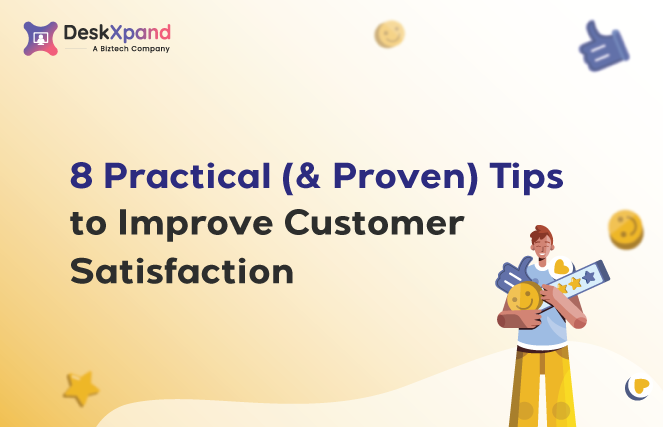 DeskXpand
A Biztech Company

8 Practical (& Proven) Tips to Improve Customer Satisfaction